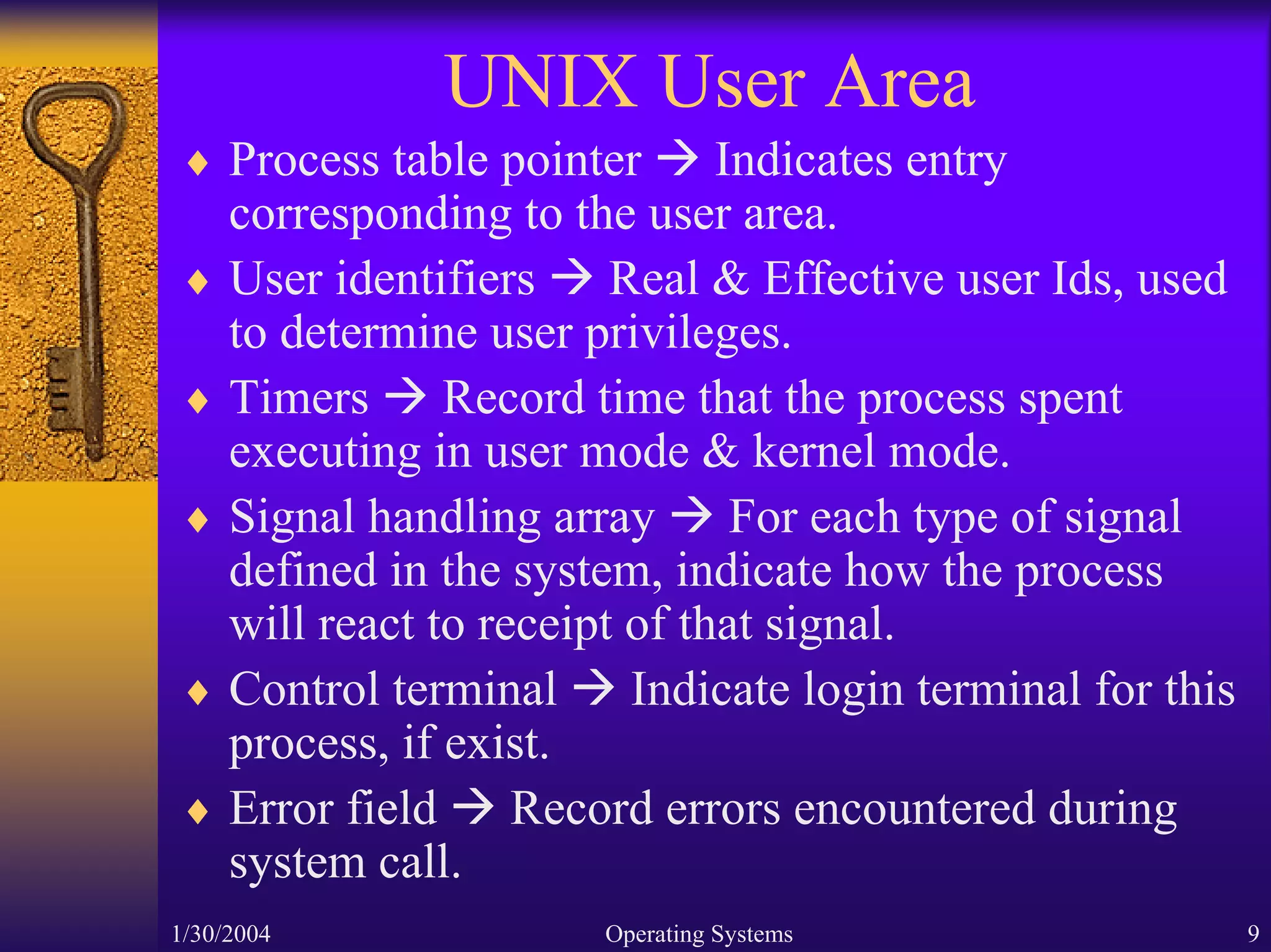 UNIX User Area

♦ Process table pointer → Indicates entry corresponding to the user area.

♦ User identifiers → Real & Effective user Ids, used to determine user privileges.

♦ Timers → Record time that the process spent executing in user mode & kernel mode.

♦ Signal handling array → For each type of signal defined in the system, indicate how the process will react to receipt of that signal.

♦ Control terminal → Indicate login terminal for this process, if exist.

♦ Error field → Record errors encountered during system call.

1/30/2004 Operating Systems 9